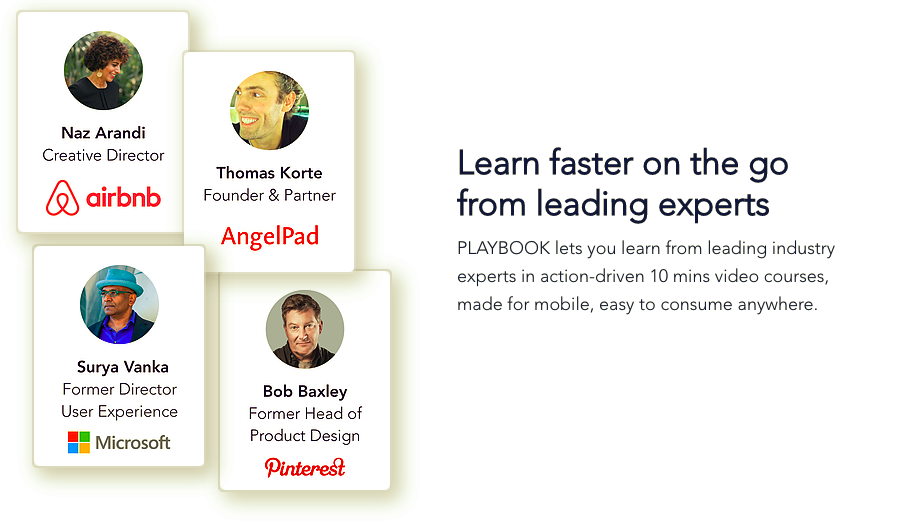 Naz Arandi
Creative Director

airbnb

Thomas Korte
Founder & Partner

AngelPad

Surya Vanka
Former Director
User Experience

Microsoft

Bob Baxley
Former Head of
Product Design

Pinterest

Learn faster on the go from leading experts

PLAYBOOK lets you learn from leading industry experts in action-driven 10 mins video courses, made for mobile, easy to consume anywhere.